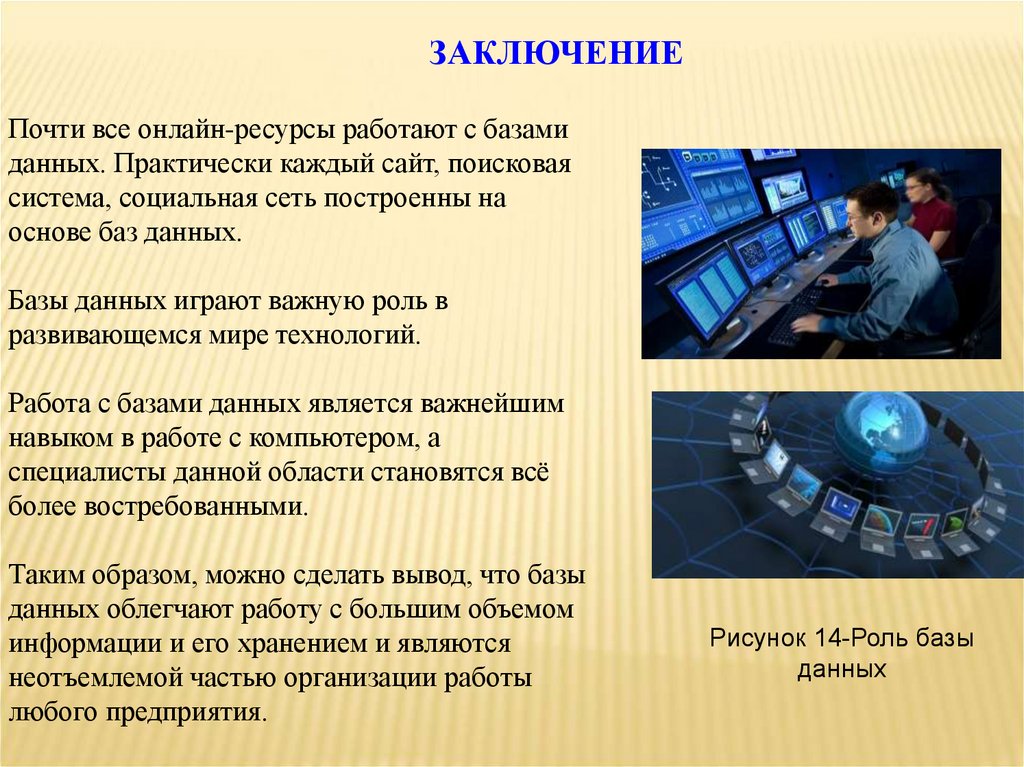 ЗАКЛЮЧЕНИЕ

Почти все онлайн-ресурсы работают с базами данных. Практически каждый сайт, поисковая система, социальная сеть построенны на основе баз данных.

Базы данных играют важную роль в развивающемся мире технологий.

Работа с базами данных является важнейшим навыком в работе с компьютером, а специалисты данной области становятся всё более востребованными.

Таким образом, можно сделать вывод, что базы данных облегчают работу с большим объемом информации и его хранением и являются неотъемлемой частью организации работы любого предприятия.

Рисунок 14-Роль базы данных